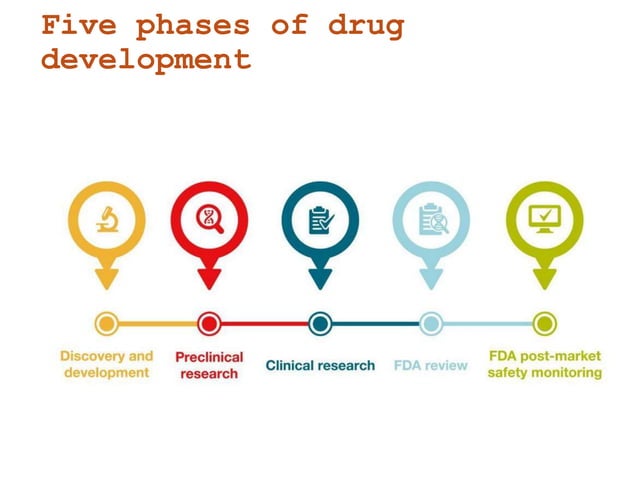 Five phases of drug development

Discovery and development

Preclinical research

Clinical research

FDA review

FDA post-market safety monitoring